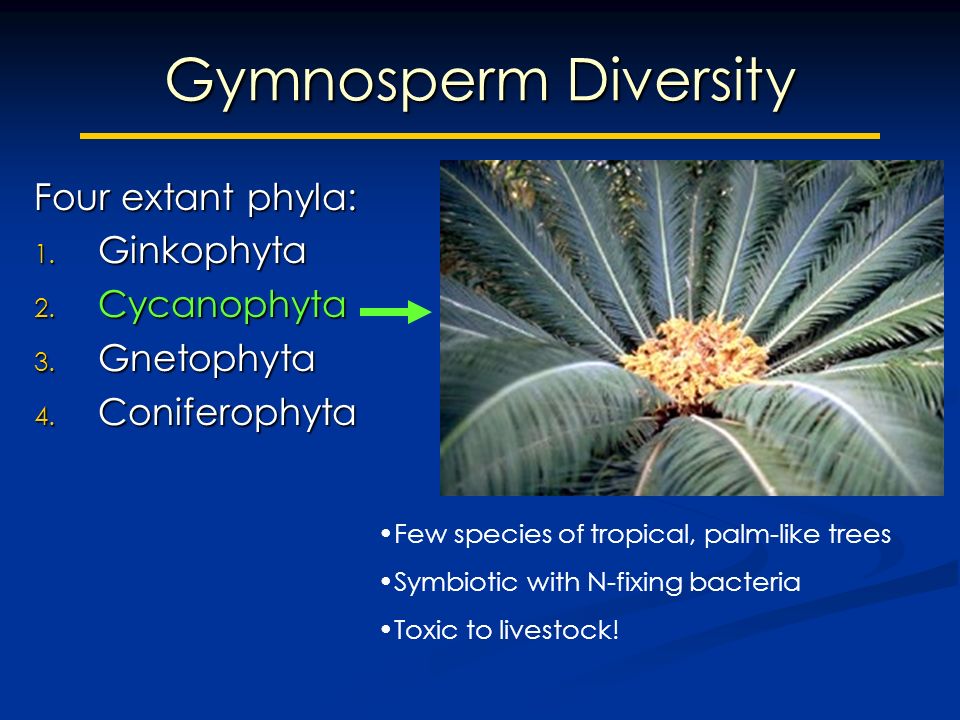 Gymnosperm Diversity

Four extant phyla:

1. Ginkophyta
2. Cycanophyta
3. Gnetophyta
4. Coniferophyta

•Few species of tropical, palm-like trees

•Symbiotic with N-fixing bacteria

•Toxic to livestock!